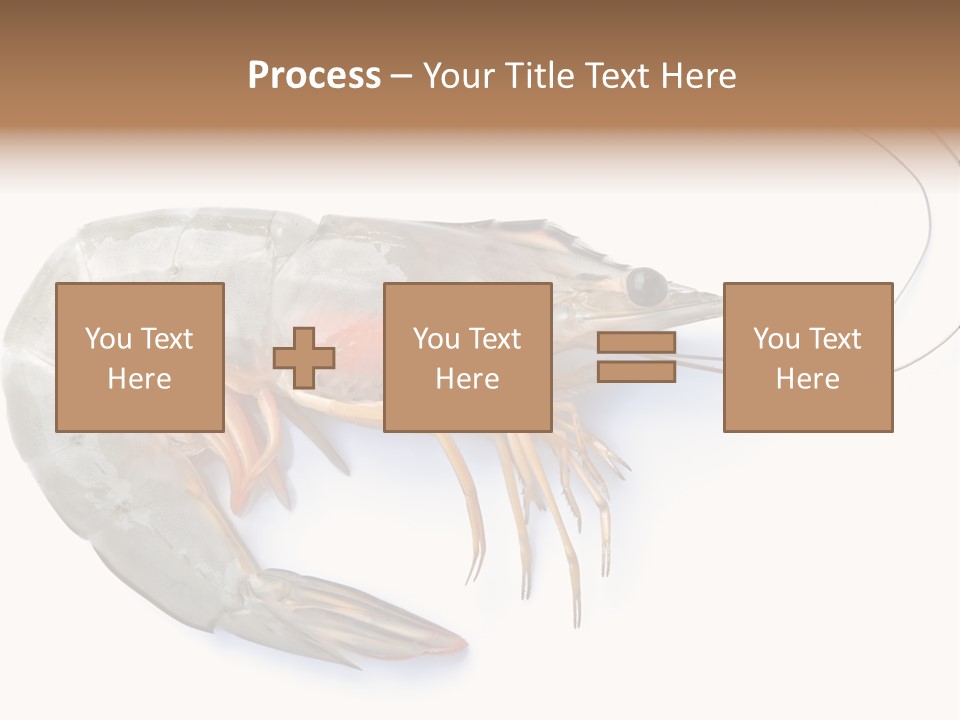 Process – Your Title Text Here

You Text Here

You Text Here

You Text Here